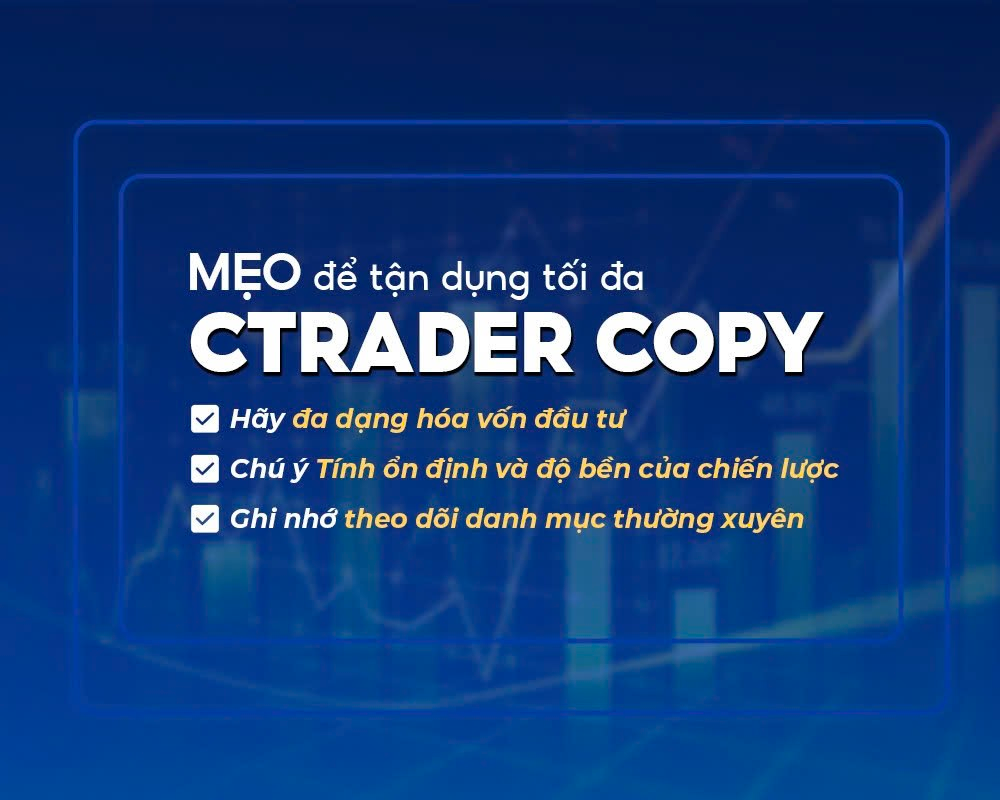 MẸO để tận dụng tối đa
CTRADER COPY

Hãy đa dạng hóa vốn đầu tư

Chú ý Tính ổn định và độ bền của chiến lược

Ghi nhớ theo dõi danh mục thường xuyên